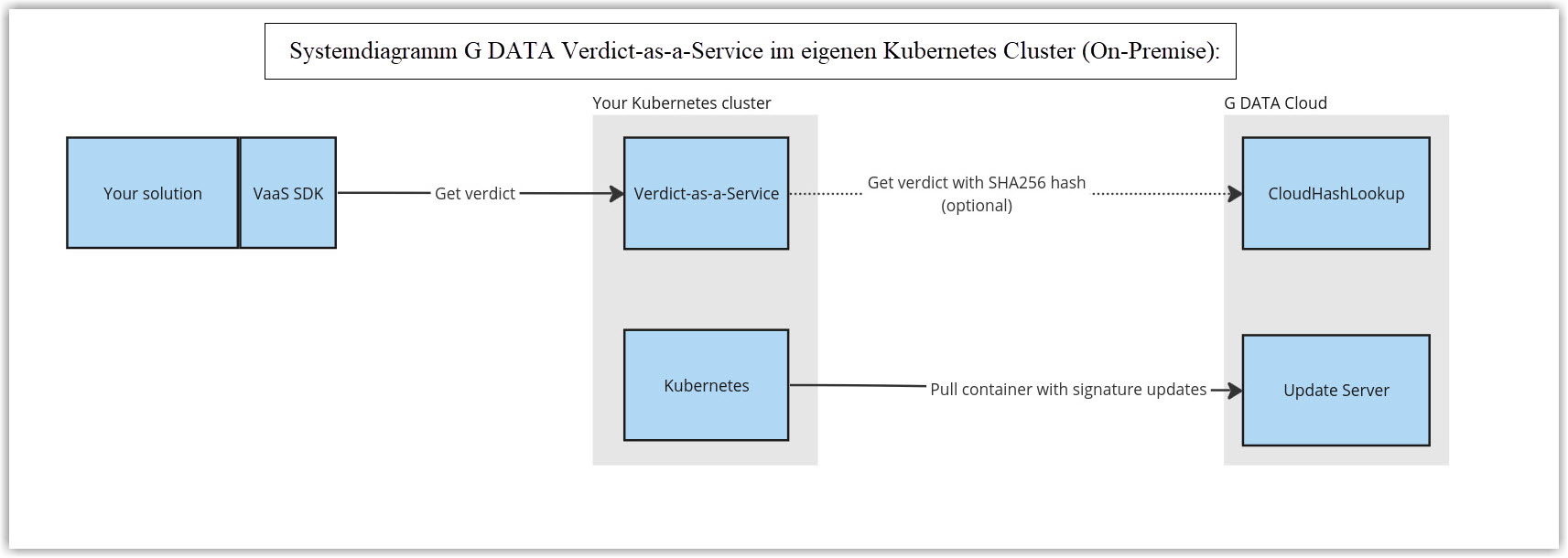 Systemdiagramm G DATA Verdict-as-a-Service im eigenen Kubernetes Cluster (On-Premise):

Your Kubernetes cluster

G DATA Cloud

Your solution

VaaS SDK

Get verdict

Verdict-as-a-Service

Get verdict with SHA256 hash (optional)

CloudHashLookup

Kubernetes

Pull container with signature updates

Update Server